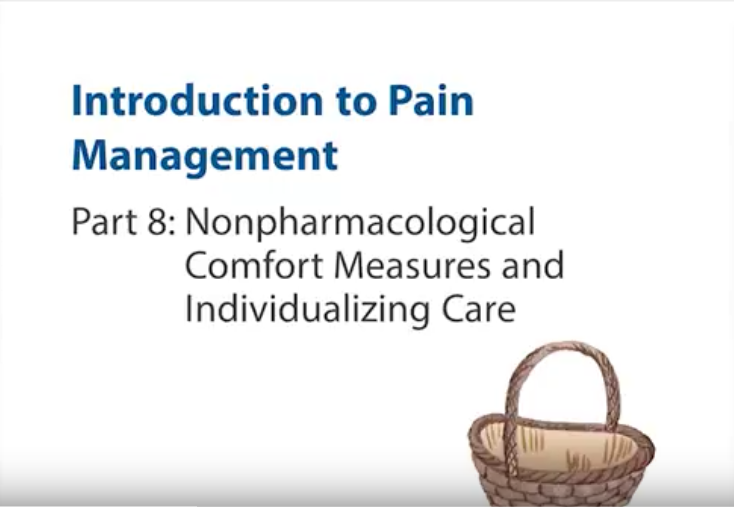 Introduction to Pain Management

Part 8: Nonpharmacological Comfort Measures and Individualizing Care